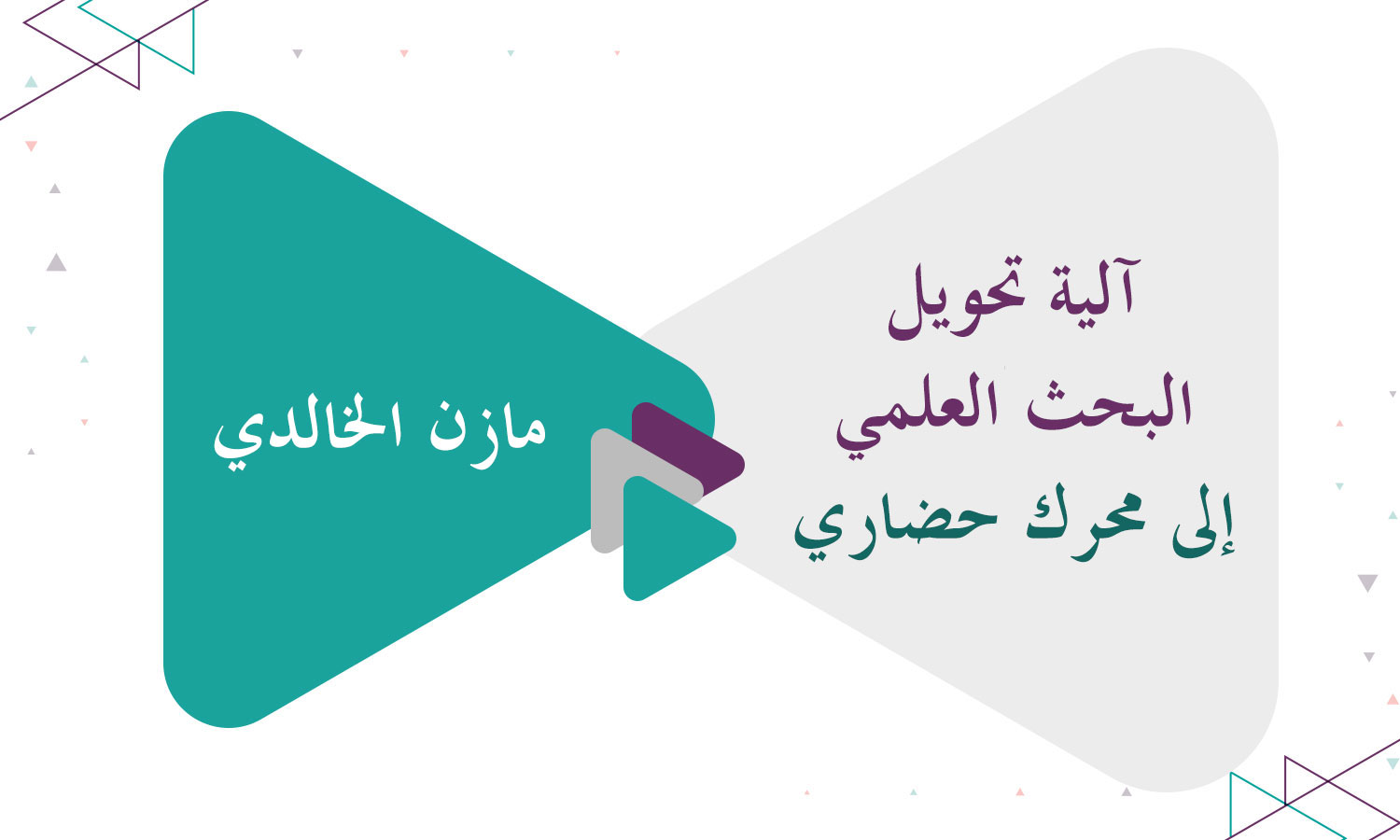 آلية تحويل
البحث العلمي
إلى محرك حضاري

مازن الخالدي